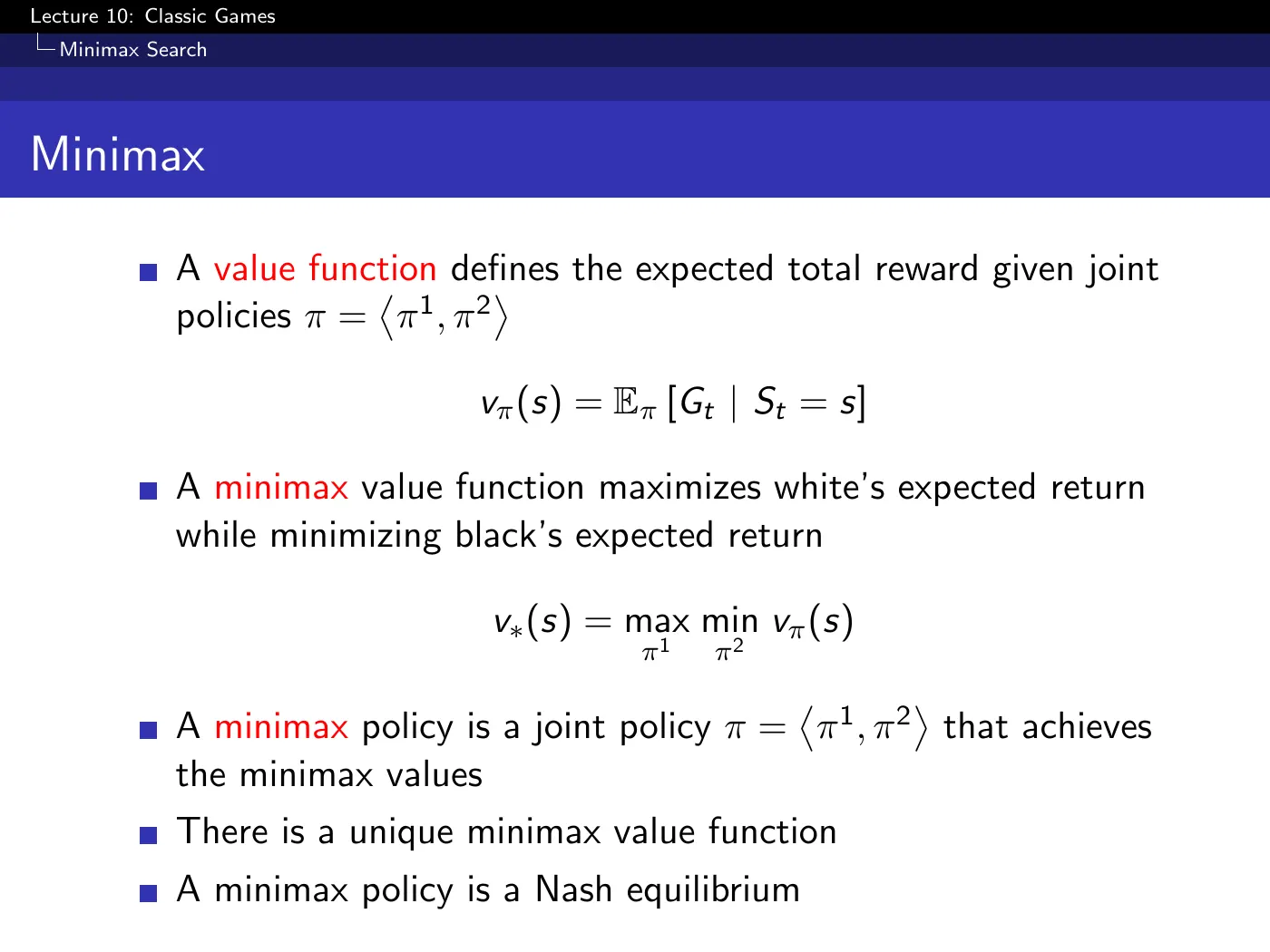 Lecture 10: Classic Games
Minimax Search

Minimax

• A value function defines the expected total reward given joint policies $\pi = \langle \pi^1, \pi^2 \rangle$

$v_\pi(s) = \mathbb{E}_\pi [G_t \mid S_t = s]$

• A minimax value function maximizes white's expected return while minimizing black's expected return

$v_*(s) = \max_{\pi^1} \min_{\pi^2} v_\pi(s)$

• A minimax policy is a joint policy $\pi = \langle \pi^1, \pi^2 \rangle$ that achieves the minimax values
• There is a unique minimax value function
• A minimax policy is a Nash equilibrium